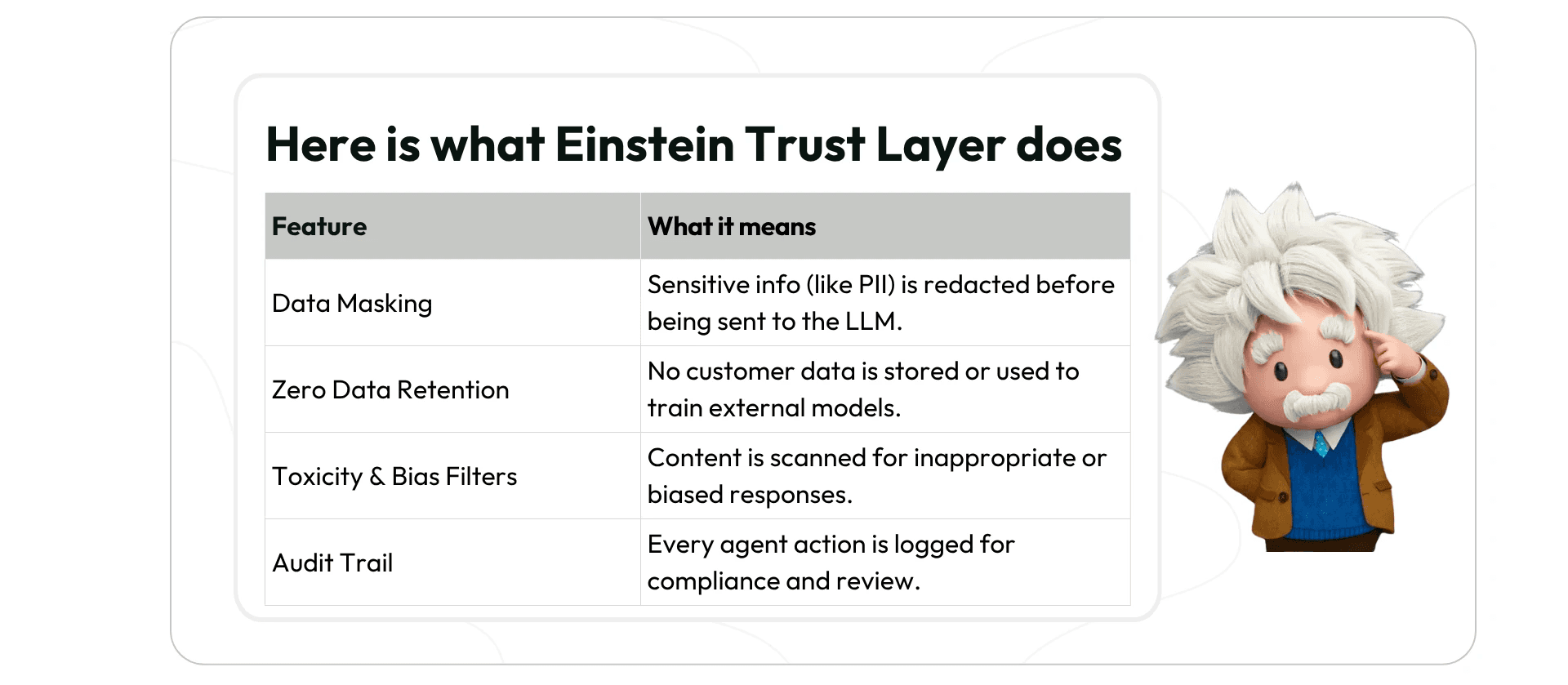 Here is what Einstein Trust Layer does

| Feature | What it means |
|---|---|
| Data Masking | Sensitive info (like PII) is redacted before being sent to the LLM. |
| Zero Data Retention | No customer data is stored or used to train external models. |
| Toxicity & Bias Filters | Content is scanned for inappropriate or biased responses. |
| Audit Trail | Every agent action is logged for compliance and review. |